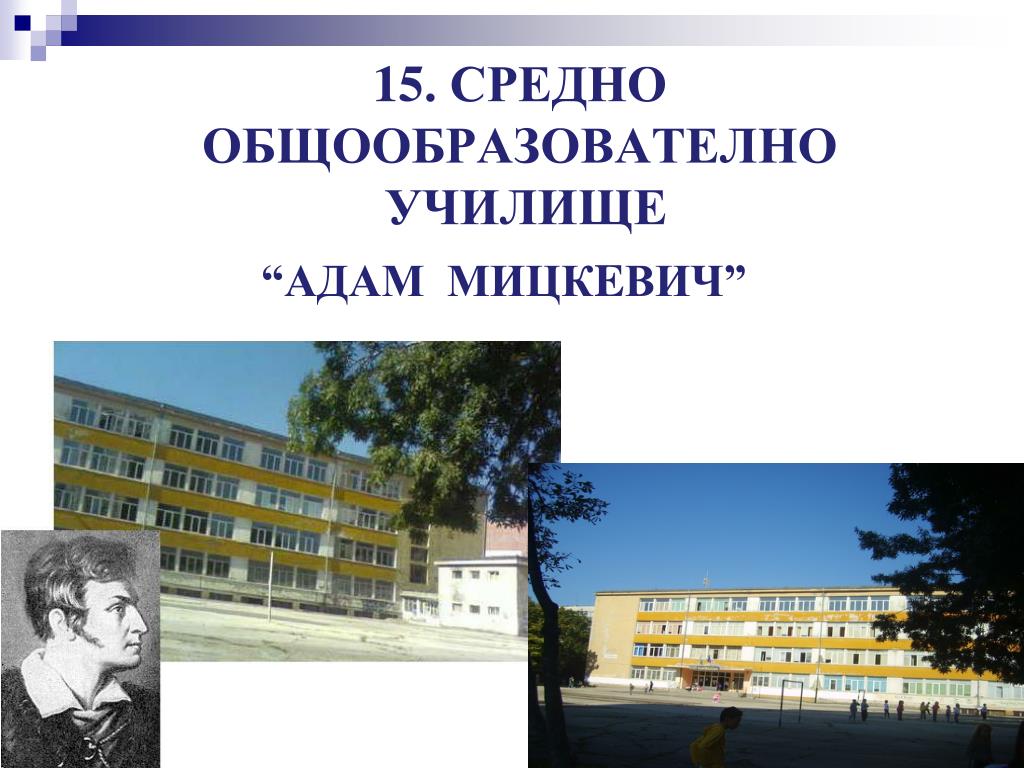 15. СРЕДНО ОБЩООБРАЗОВАТЕЛНО УЧИЛИЩЕ
“АДАМ МИЦКЕВИЧ”